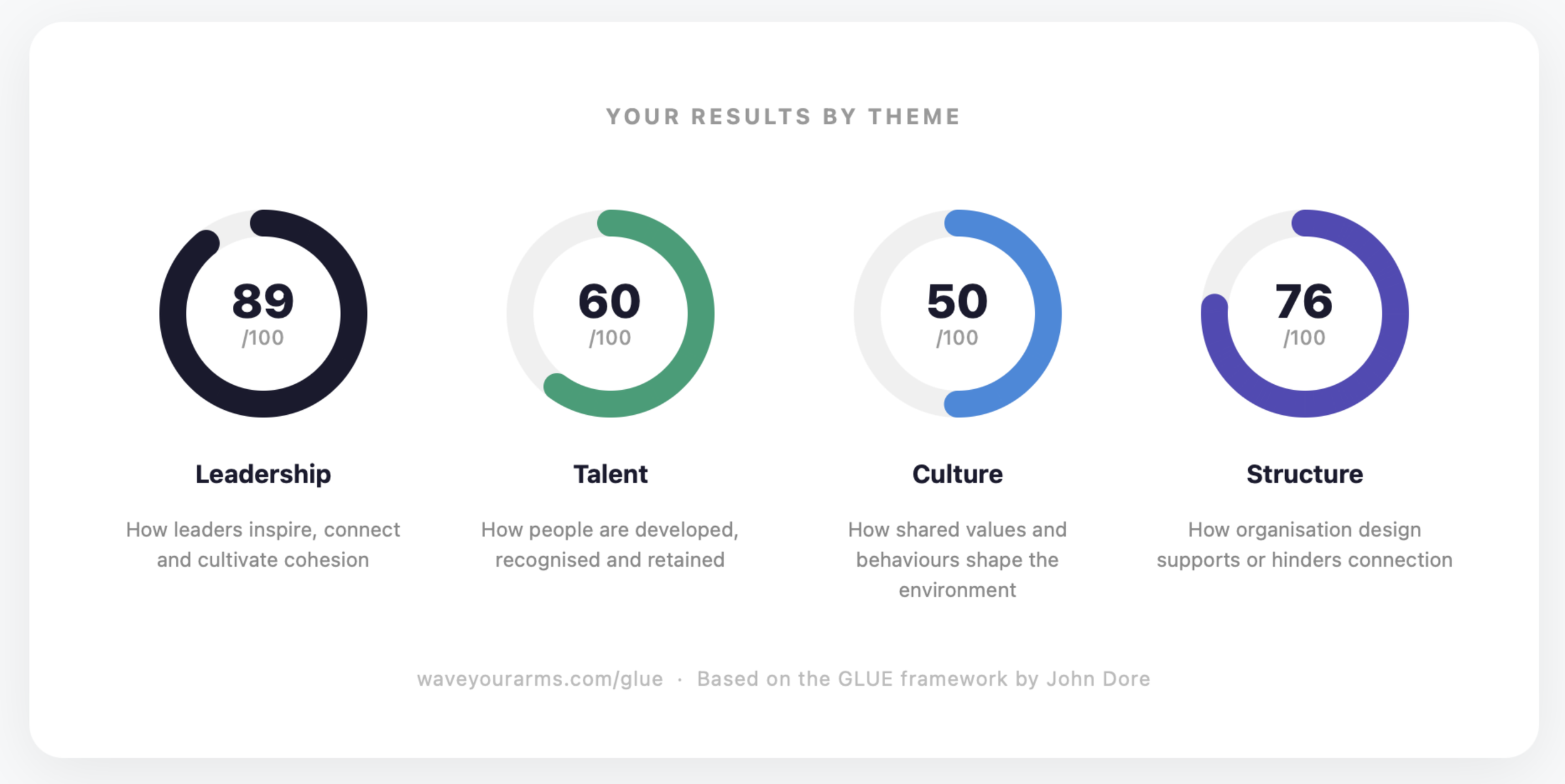 YOUR RESULTS BY THEME

89
/100

Leadership

How leaders inspire, connect and cultivate cohesion

60
/100

Talent

How people are developed, recognised and retained

50
/100

Culture

How shared values and behaviours shape the environment

76
/100

Structure

How organisation design supports or hinders connection

waveyourarms.com/glue · Based on the GLUE framework by John Dore